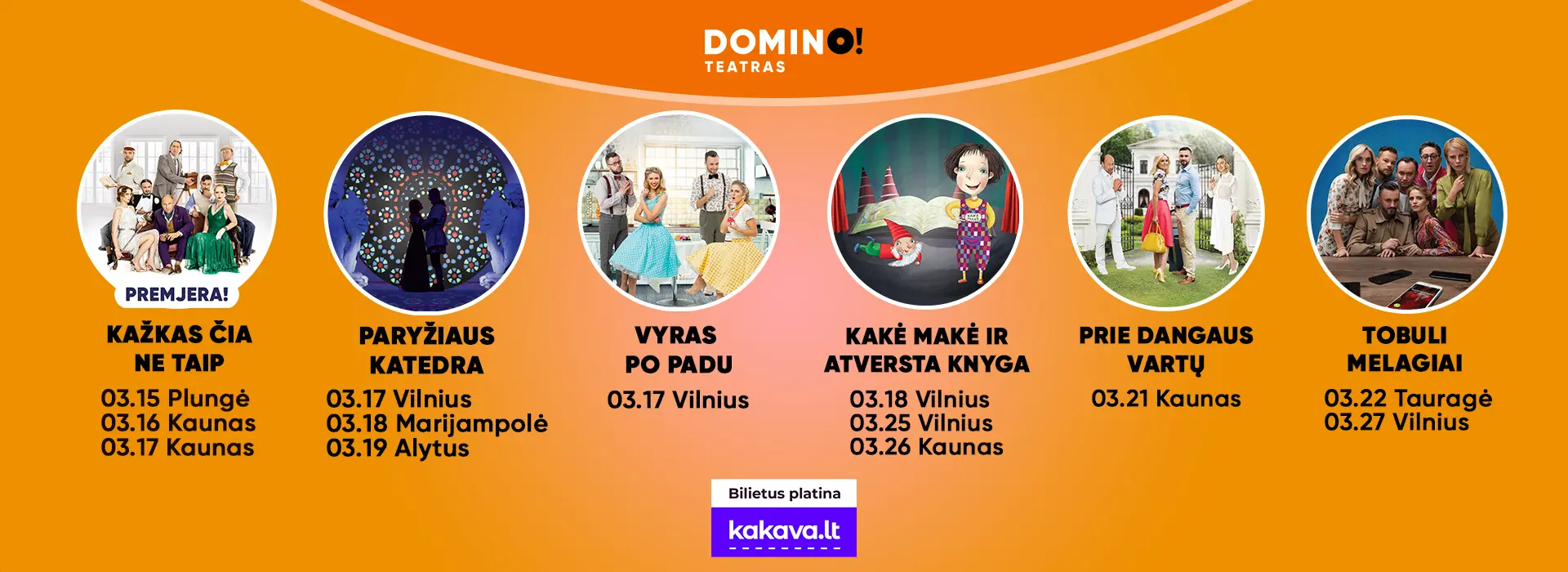 DOMINO!
TEATRAS

PREMJERA!

KAŽKAS ČIA NE TAIP
03.15 Plungė
03.16 Kaunas
03.17 Kaunas

PARYŽIAUS KATEDRA
03.17 Vilnius
03.18 Marijampolė
03.19 Alytus

VYRAS PO PADU
03.17 Vilnius

KAKĖ MAKĖ IR ATVERSTA KNYGA
03.18 Vilnius
03.25 Vilnius
03.26 Kaunas

PRIE DANGAUS VARTŲ
03.21 Kaunas

TOBULI MELAGIAI
03.22 Tauragė
03.27 Vilnius

Bilietus platina
kakava.lt